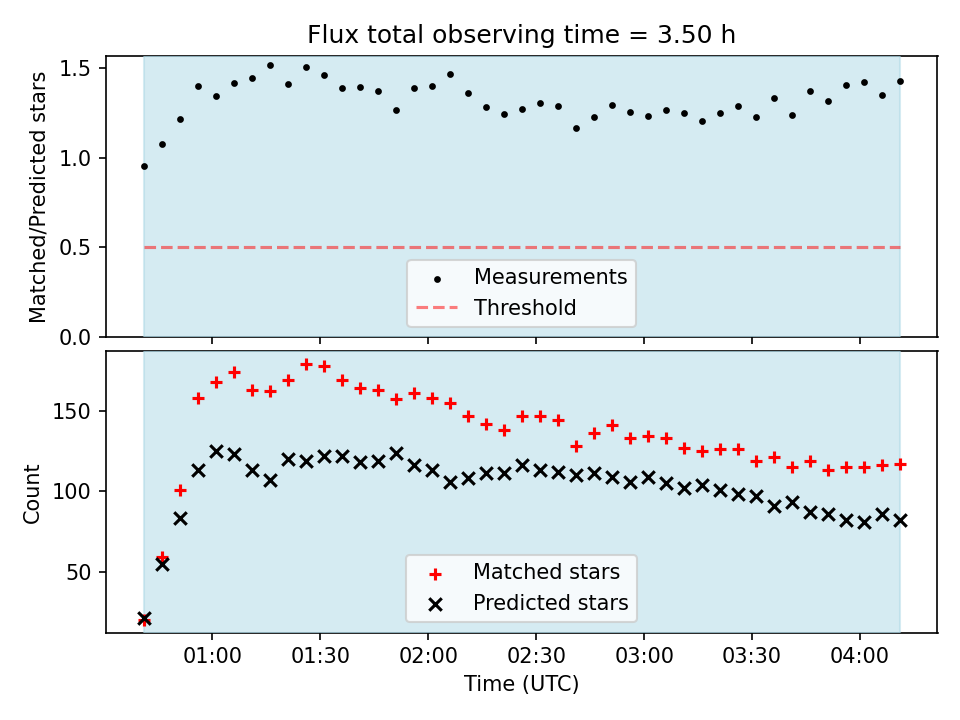 Flux total observing time = 3.50 h

Matched/Predicted stars

1.5
1.0
0.5
0.0

Measurements
Threshold

Count

150
100
50

Matched stars
Predicted stars

01:00
01:30
02:00
02:30
03:00
03:30
04:00

Time (UTC)